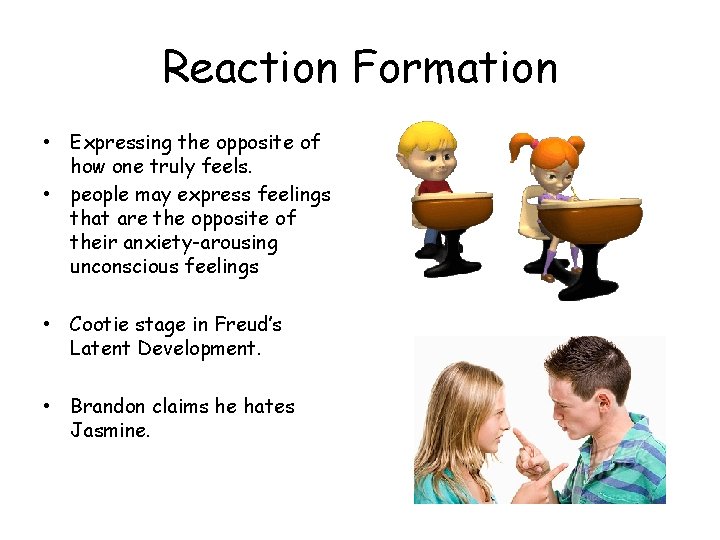 Reaction Formation

• Expressing the opposite of how one truly feels.
• people may express feelings that are the opposite of their anxiety-arousing unconscious feelings

• Cootie stage in Freud's Latent Development.

• Brandon claims he hates Jasmine.